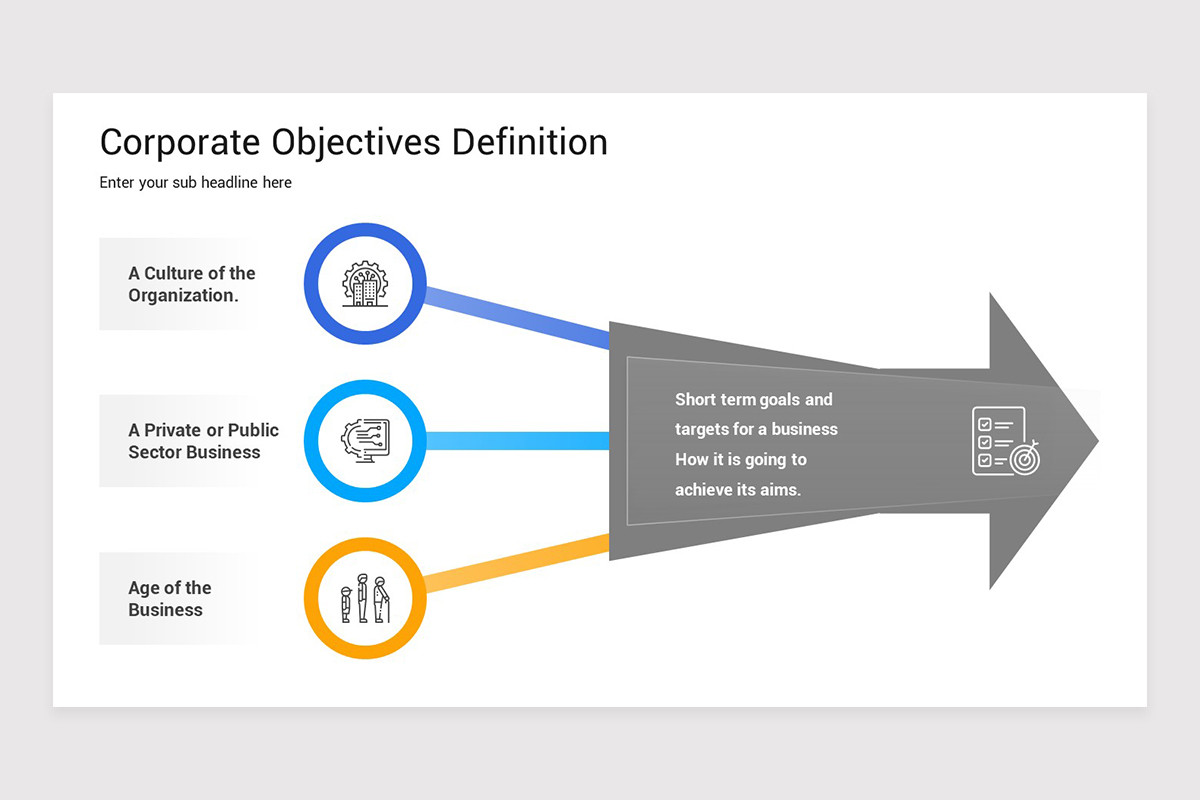 Corporate Objectives Definition

Enter your sub headline here

A Culture of the Organization.

A Private or Public Sector Business

Age of the Business

Short term goals and targets for a business How it is going to achieve its aims.